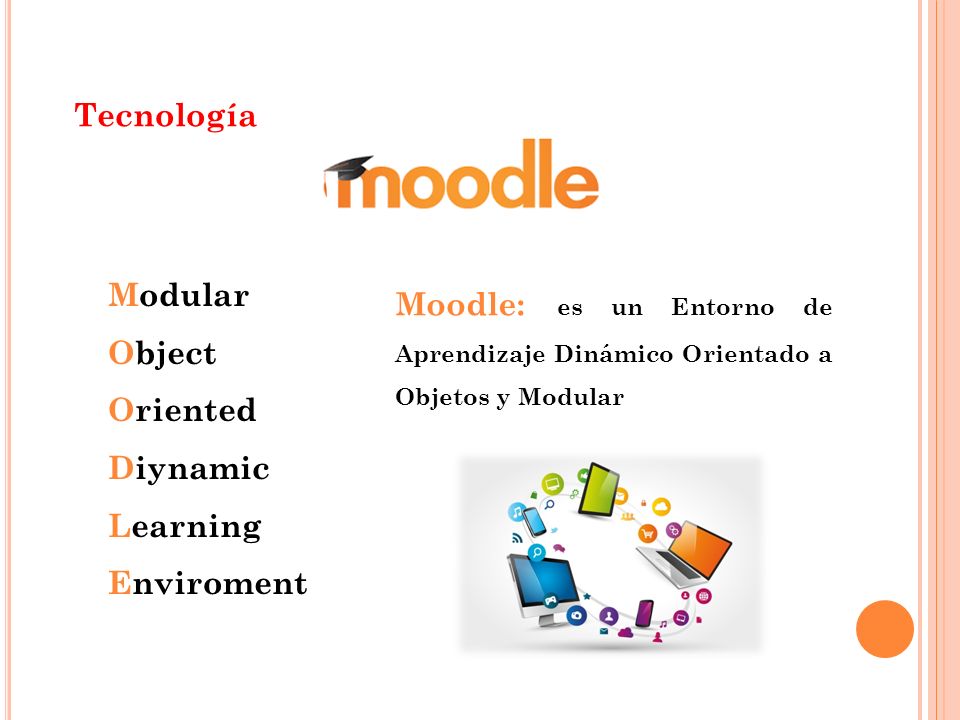 Tecnología

moodle

Modular
Object
Oriented
Diynamic
Learning
Enviroment

Moodle: es un Entorno de Aprendizaje Dinámico Orientado a Objetos y Modular